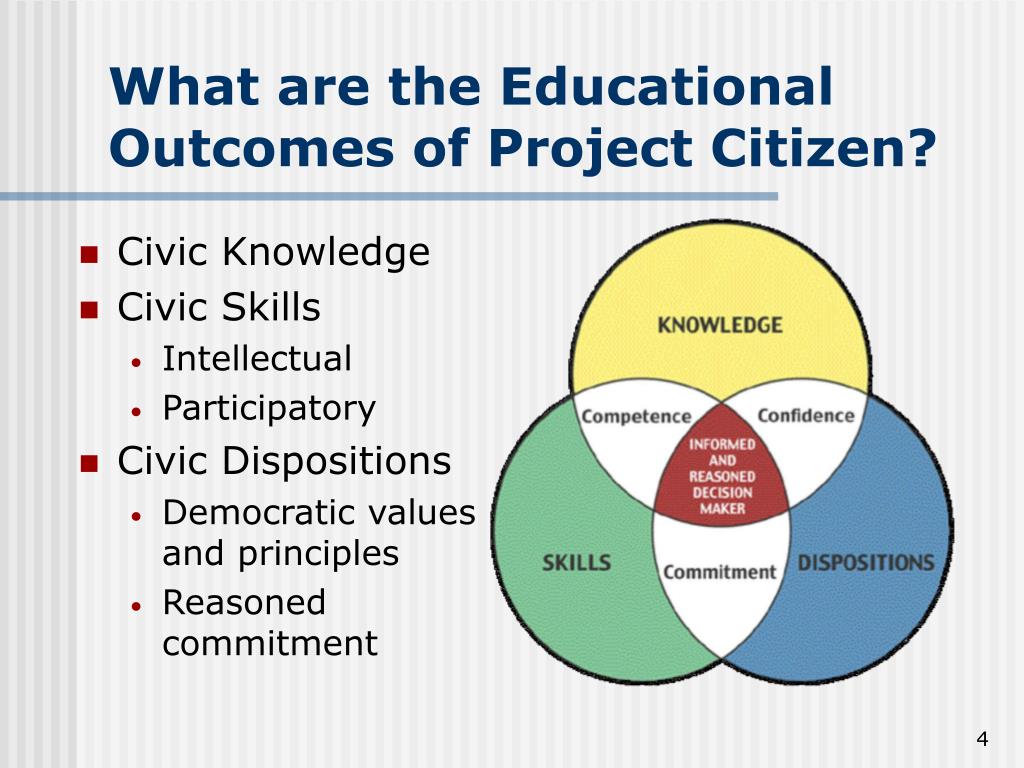 What are the Educational Outcomes of Project Citizen?

- Civic Knowledge
- Civic Skills
  - Intellectual
  - Participatory
- Civic Dispositions
  - Democratic values and principles
  - Reasoned commitment

KNOWLEDGE
Competence
Confidence
INFORMED AND REASONED DECISION MAKER
SKILLS
Commitment
DISPOSITIONS

4